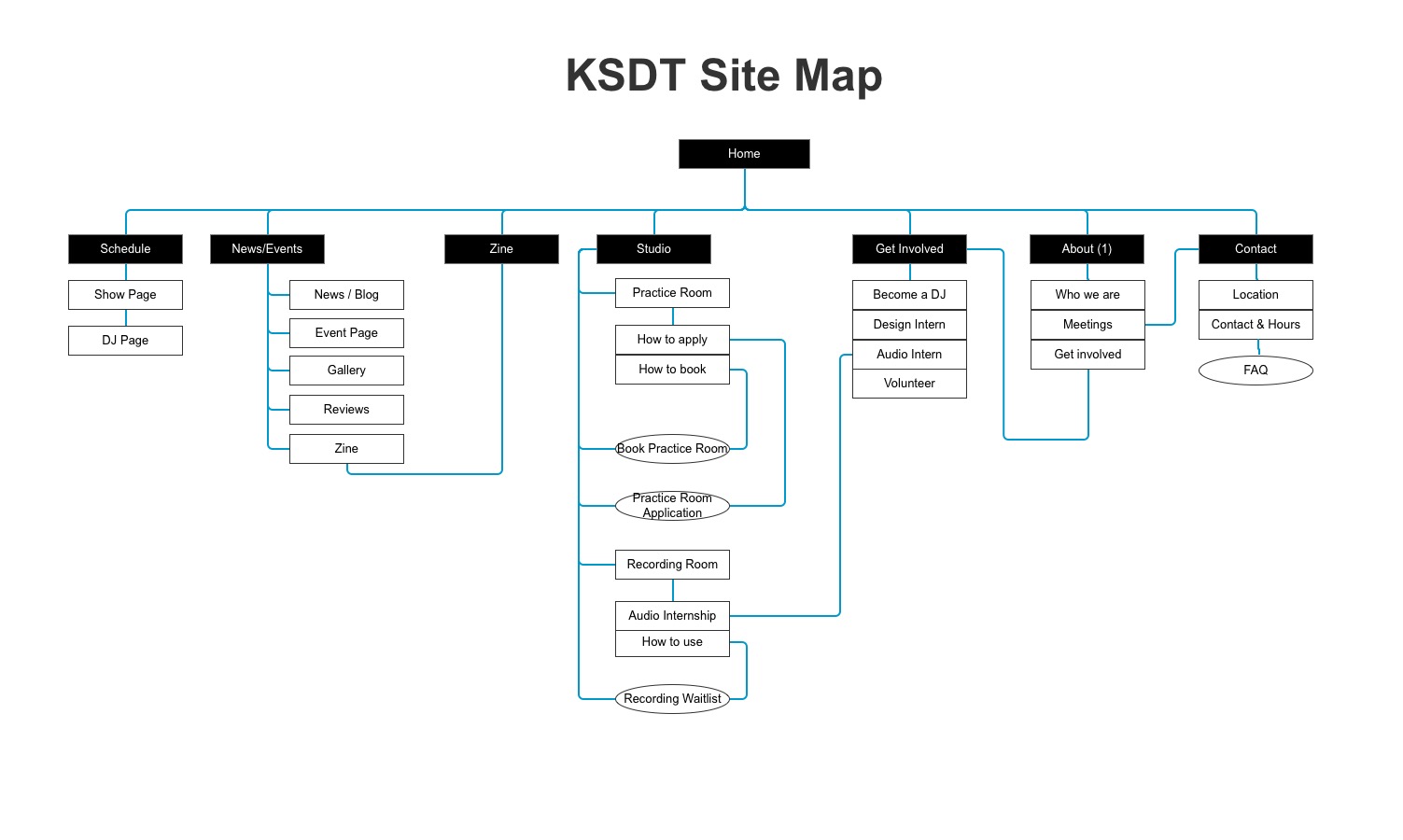 KSDT Site Map

Home

Schedule
Show Page
DJ Page

News/Events
News / Blog
Event Page
Gallery
Reviews
Zine

Zine

Studio
Practice Room
How to apply
How to book
Book Practice Room
Practice Room Application
Recording Room
Audio Internship
How to use
Recording Waitlist

Get Involved
Become a DJ
Design Intern
Audio Intern
Volunteer

About (1)
Who we are
Meetings
Get involved

Contact
Location
Contact & Hours
FAQ